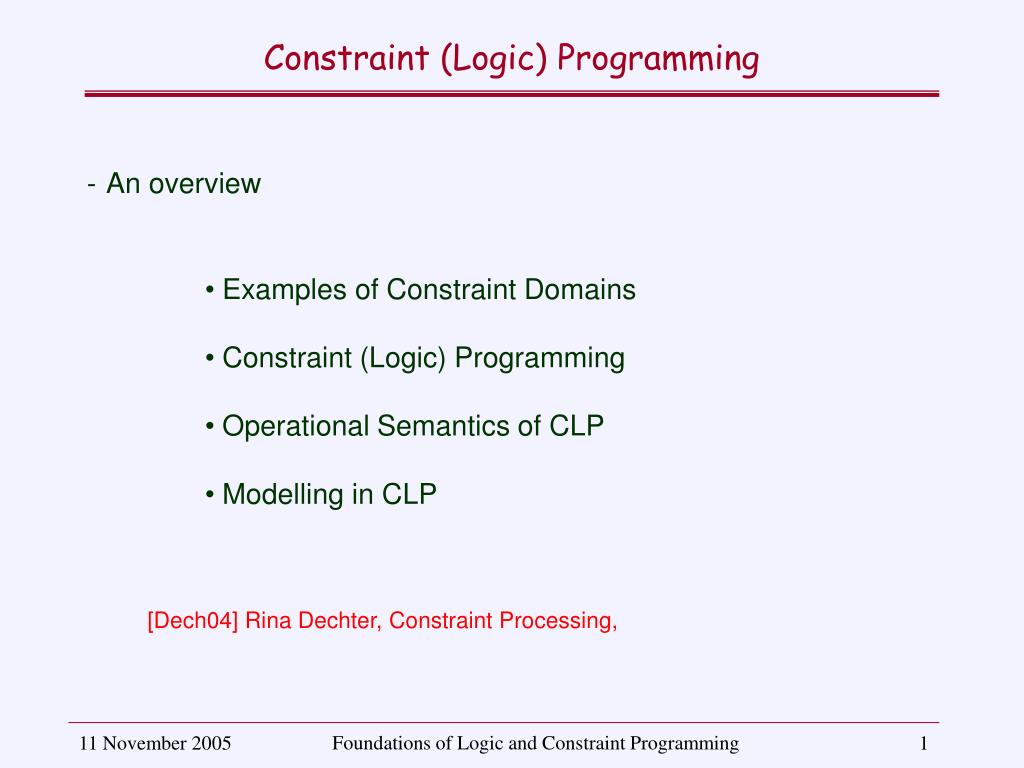 Constraint (Logic) Programming

- An overview

• Examples of Constraint Domains

• Constraint (Logic) Programming

• Operational Semantics of CLP

• Modelling in CLP

[Dech04] Rina Dechter, Constraint Processing,

11 November 2005

Foundations of Logic and Constraint Programming

1